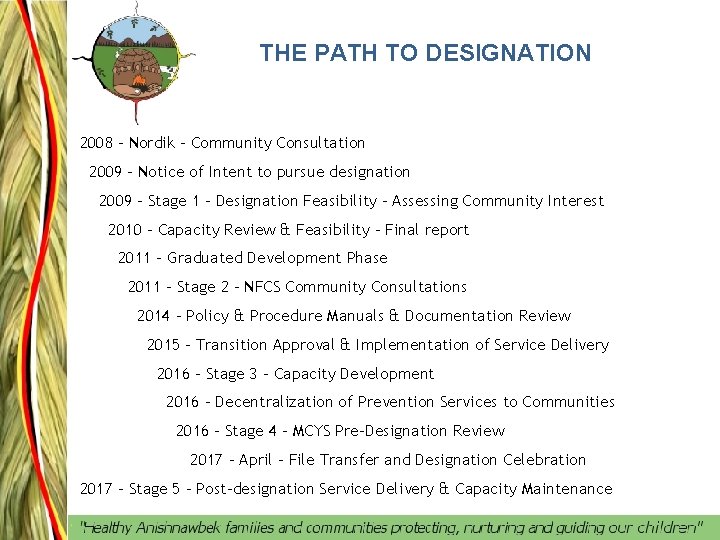 THE PATH TO DESIGNATION

2008 – Nordik – Community Consultation

2009 – Notice of Intent to pursue designation

2009 – Stage 1 – Designation Feasibility – Assessing Community Interest

2010 – Capacity Review & Feasibility – Final report

2011 – Graduated Development Phase

2011 – Stage 2 – NFCS Community Consultations

2014 – Policy & Procedure Manuals & Documentation Review

2015 – Transition Approval & Implementation of Service Delivery

2016 – Stage 3 – Capacity Development

2016 – Decentralization of Prevention Services to Communities

2016 – Stage 4 – MCYS Pre-Designation Review

2017 – April – File Transfer and Designation Celebration

2017 – Stage 5 – Post-designation Service Delivery & Capacity Maintenance

"Healthy Anishnawbek families and communities protecting, nurturing and guiding our children"